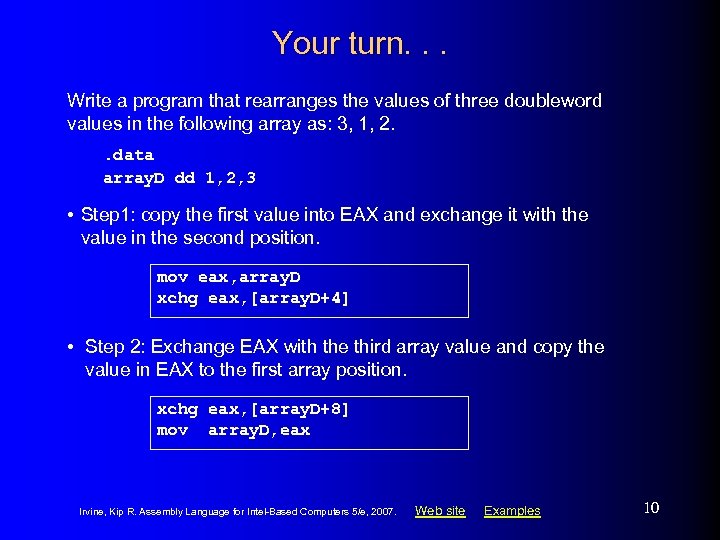 Your turn. . .

Write a program that rearranges the values of three doubleword values in the following array as: 3, 1, 2.

.data
arrayD dd 1,2,3

• Step1: copy the first value into EAX and exchange it with the value in the second position.

mov eax,arrayD
xchg eax,[arrayD+4]

• Step 2: Exchange EAX with the third array value and copy the value in EAX to the first array position.

xchg eax,[arrayD+8]
mov arrayD,eax

Irvine, Kip R. Assembly Language for Intel-Based Computers 5/e, 2007. Web site Examples

10